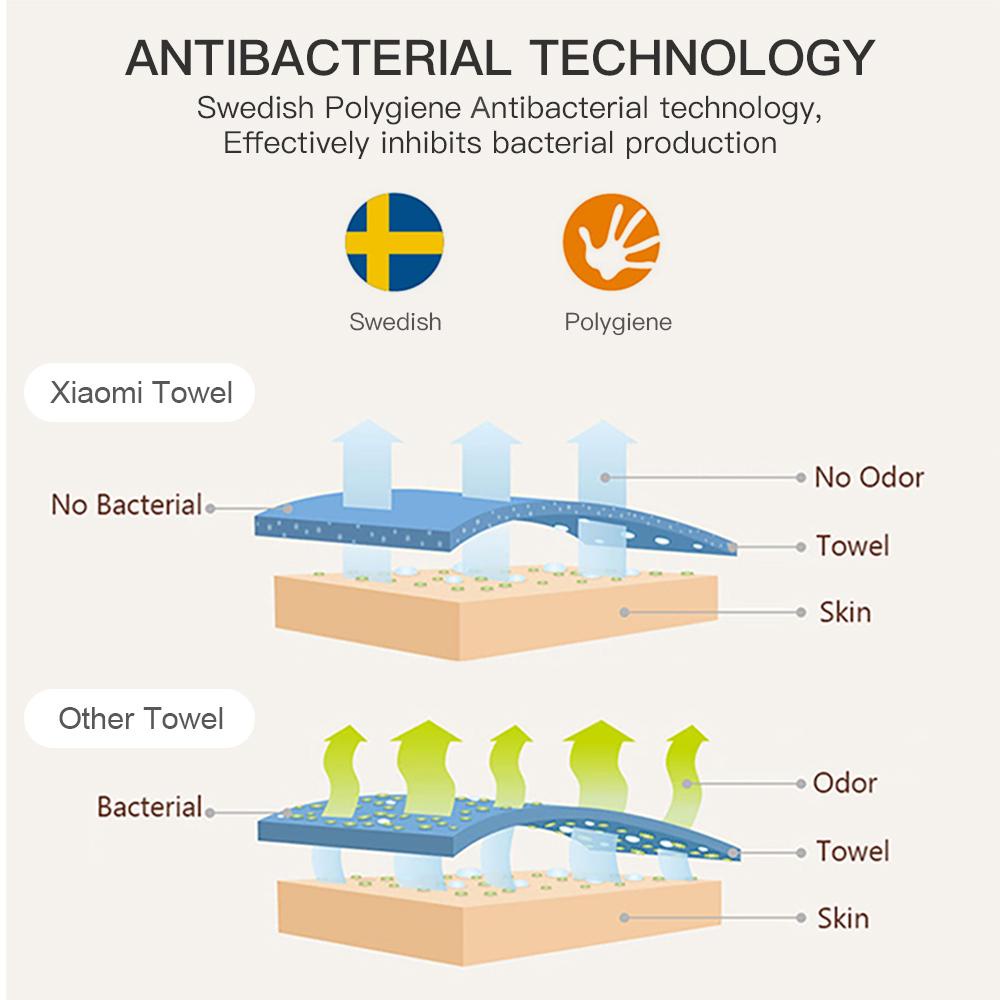 ANTIBACTERIAL TECHNOLOGY

Swedish Polygiene Antibacterial technology, Effectively inhibits bacterial production

Swedish

Polygiene

Xiaomi Towel

No Bacterial

No Odor

Towel

Skin

Other Towel

Bacterial

Odor

Towel

Skin